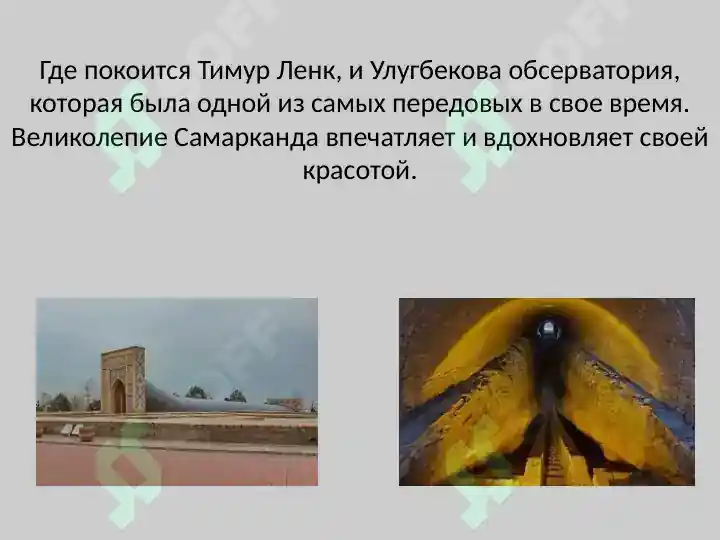 Где покоится Тимур Ленк, и Улугбекова обсерватория, которая была одной из самых передовых в свое время. Великолепие Самарканда впечатляет и вдохновляет своей красотой.